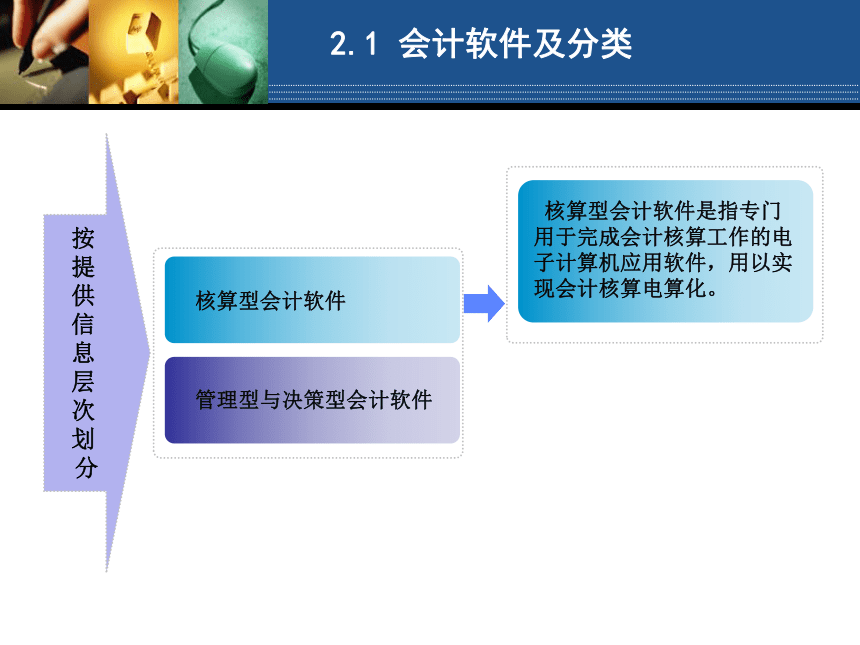 2.1 会计软件及分类

按提供信息层次划分

核算型会计软件

管理型与决策型会计软件

核算型会计软件是指专门用于完成会计核算工作的电子计算机应用软件，用以实现会计核算电算化。